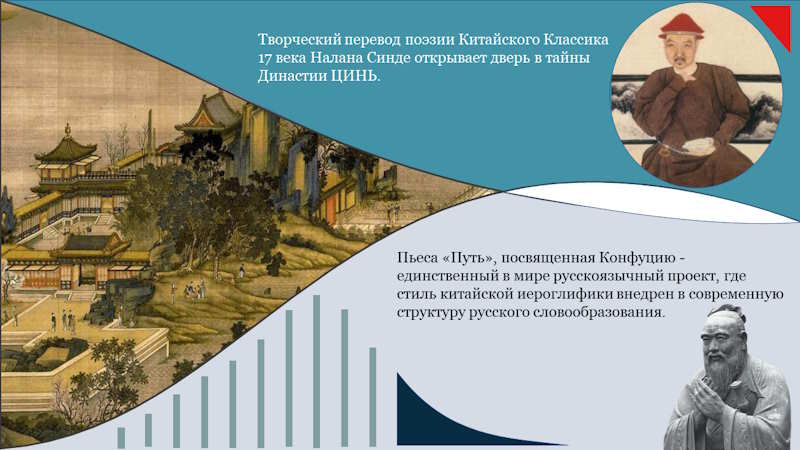 Творческий перевод поэзии Китайского Классика 17 века Налана Синде открывает дверь в тайны Династии ЦИНЬ.

Пьеса «Путь», посвященная Конфуцию - единственный в мире русскоязычный проект, где стиль китайской иероглифики внедрен в современную структуру русского словообразования.